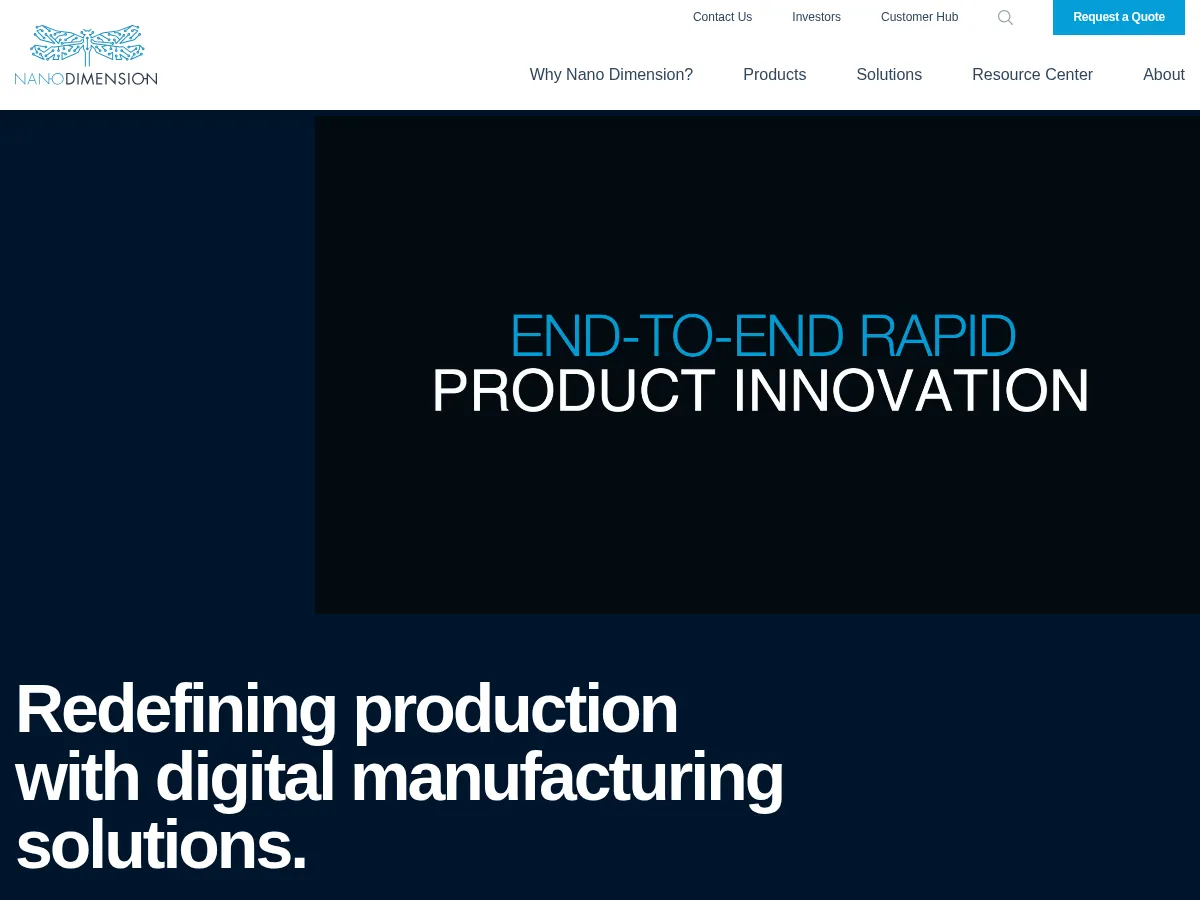 NANODIMENSION

Contact Us Investors Customer Hub Request a Quote

Why Nano Dimension? Products Solutions Resource Center About

END-TO-END RAPID
PRODUCT INNOVATION

Redefining production with digital manufacturing solutions.